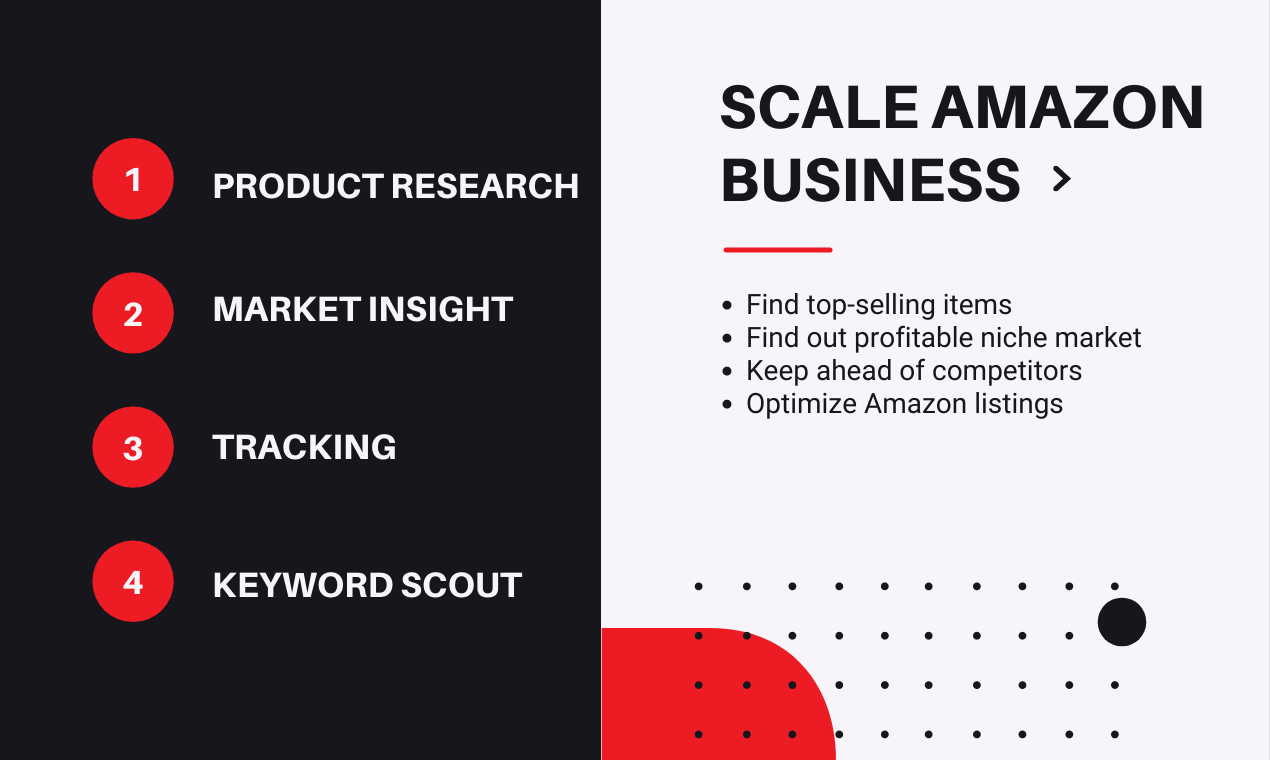 1 PRODUCT RESEARCH

2 MARKET INSIGHT

3 TRACKING

4 KEYWORD SCOUT

SCALE AMAZON BUSINESS >

• Find top-selling items
• Find out profitable niche market
• Keep ahead of competitors
• Optimize Amazon listings